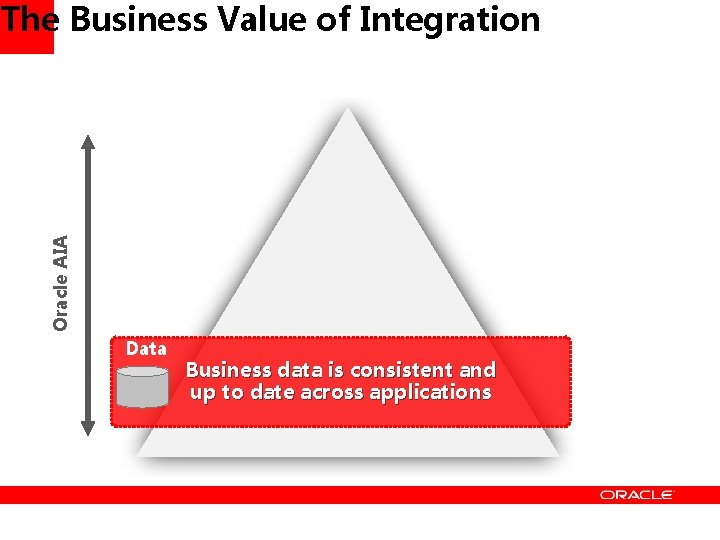 The Business Value of Integration

Oracle AIA

Data

Business data is consistent and up to date across applications

ORACLE